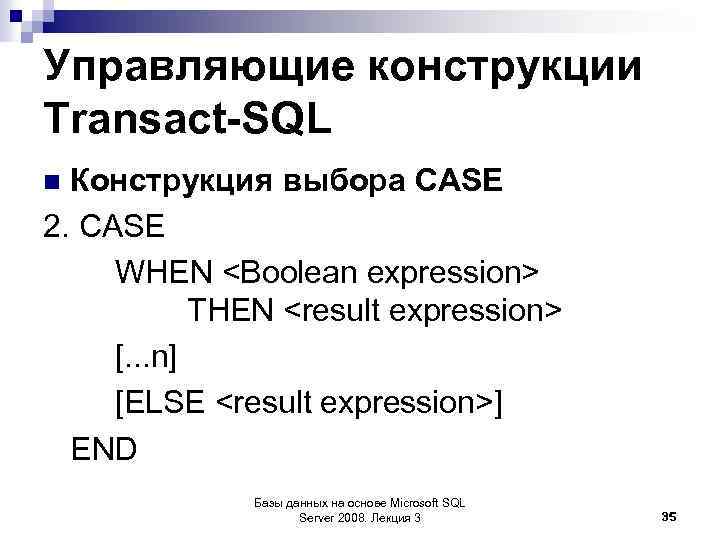 Управляющие конструкции Transact-SQL

Конструкция выбора CASE

2. CASE
WHEN <Boolean expression>
THEN <result expression>
[...n]
[ELSE <result expression>]
END

Базы данных на основе Microsoft SQL Server 2008. Лекция 3

35